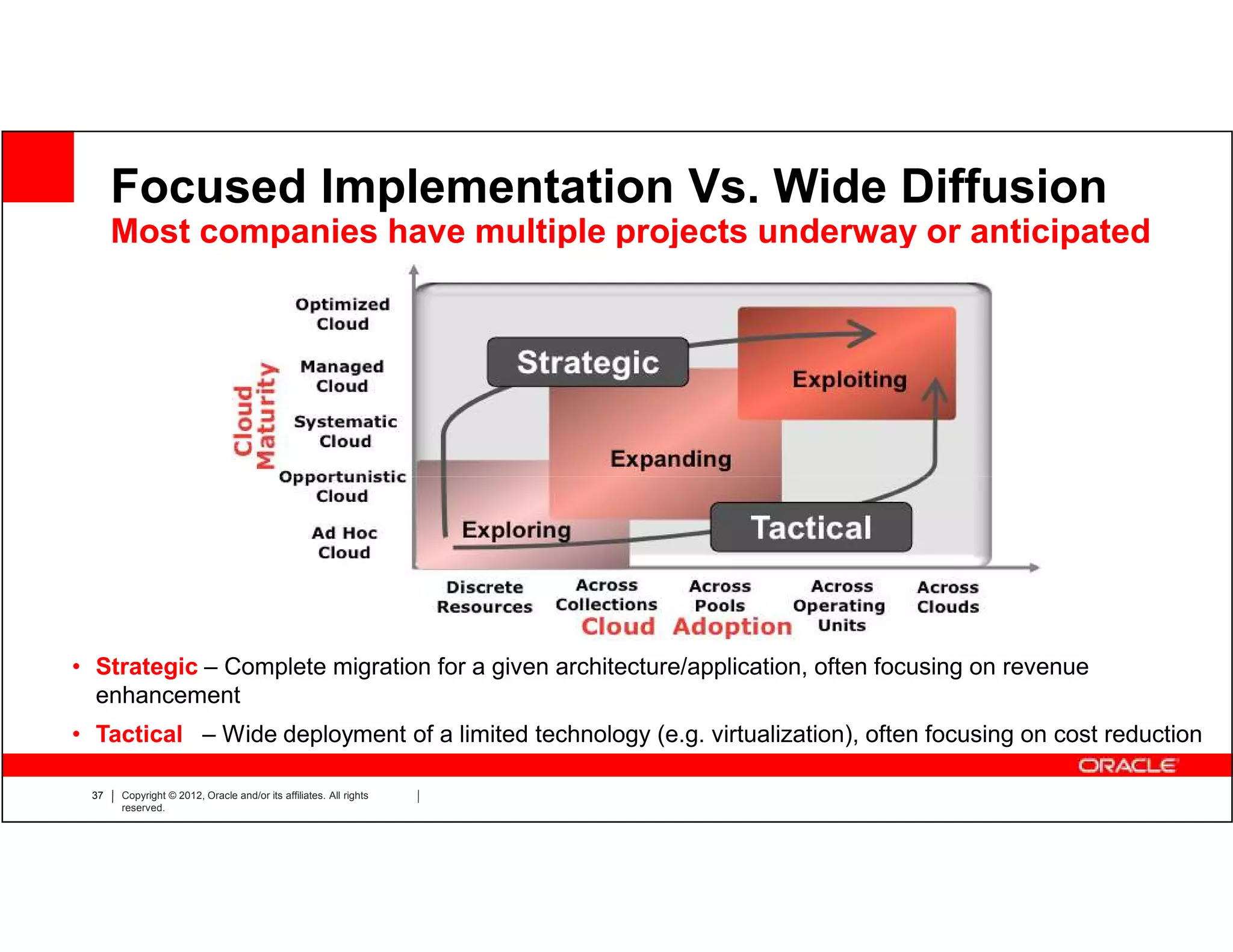 Focused Implementation Vs. Wide Diffusion
Most companies have multiple projects underway or anticipated

Cloud Maturity

Optimized Cloud

Managed Cloud

Systematic Cloud

Opportunistic Cloud

Ad Hoc Cloud

Strategic

Exploiting

Expanding

Exploring

Tactical

Discrete Resources

Across Collections

Across Pools

Across Operating Units

Across Clouds

Cloud Adoption

• Strategic – Complete migration for a given architecture/application, often focusing on revenue enhancement

• Tactical – Wide deployment of a limited technology (e.g. virtualization), often focusing on cost reduction

ORACLE

37 | Copyright © 2012, Oracle and/or its affiliates. All rights reserved. |